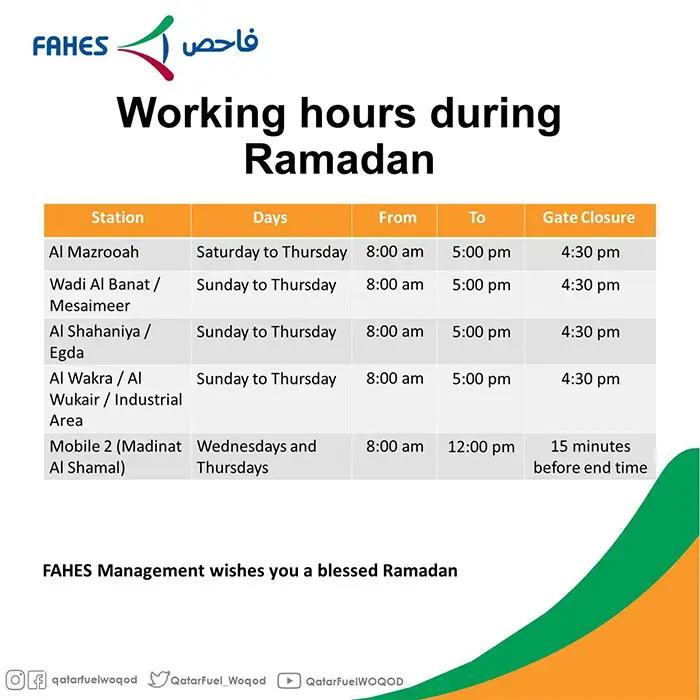 FAHES فاحص

Working hours during Ramadan

| Station | Days | From | To | Gate Closure |
|---|---|---|---|---|
| Al Mazrooah | Saturday to Thursday | 8:00 am | 5:00 pm | 4:30 pm |
| Wadi Al Banat / Mesaimeer | Sunday to Thursday | 8:00 am | 5:00 pm | 4:30 pm |
| Al Shahaniya / Egda | Sunday to Thursday | 8:00 am | 5:00 pm | 4:30 pm |
| Al Wakra / Al Wukair / Industrial Area | Sunday to Thursday | 8:00 am | 5:00 pm | 4:30 pm |
| Mobile 2 (Madinat Al Shamal) | Wednesdays and Thursdays | 8:00 am | 12:00 pm | 15 minutes before end time |

FAHES Management wishes you a blessed Ramadan

qatarfuelwoqod QatarFuel_Woqod QatarFuelWOQOD